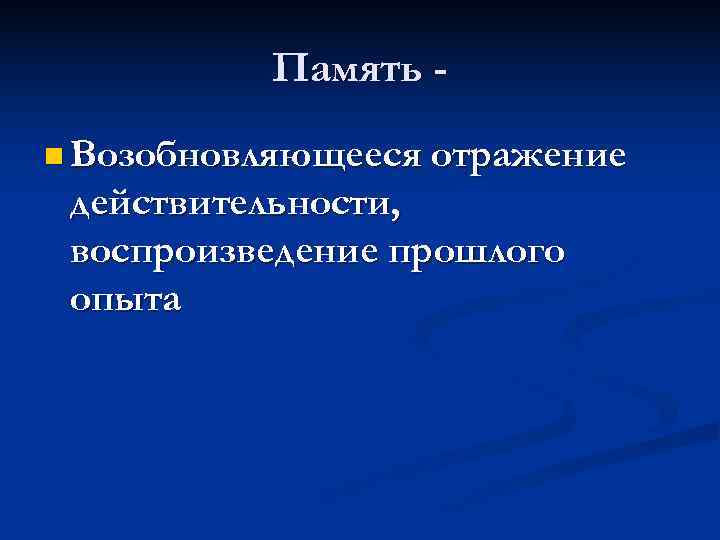 Память -

Возобновляющееся отражение действительности, воспроизведение прошлого опыта